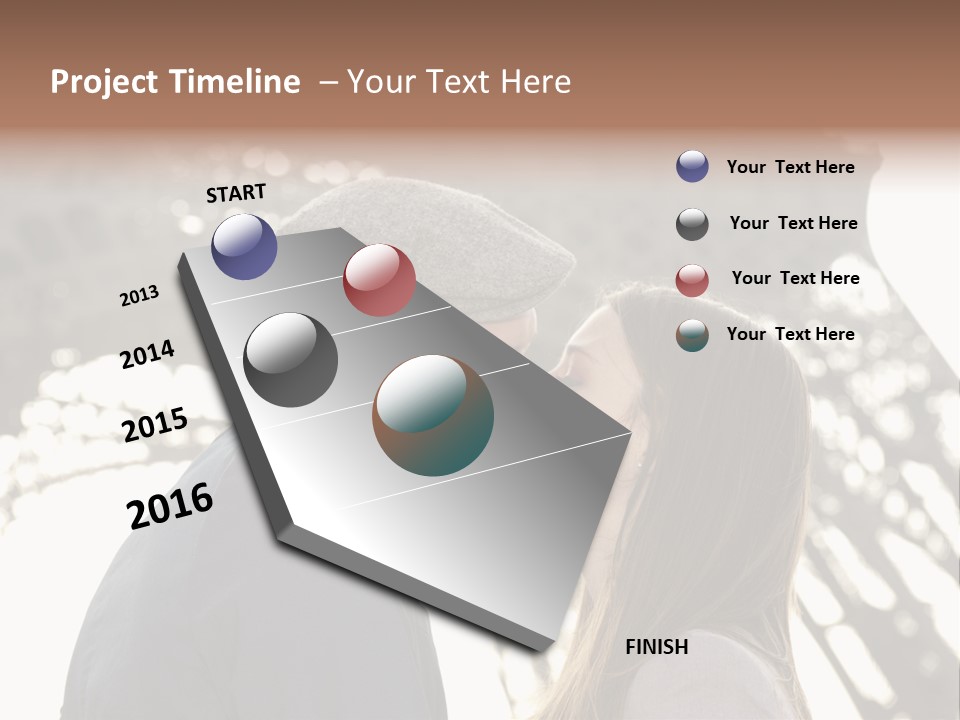 Project Timeline – Your Text Here

START

2013

2014

2015

2016

FINISH

Your Text Here

Your Text Here

Your Text Here

Your Text Here